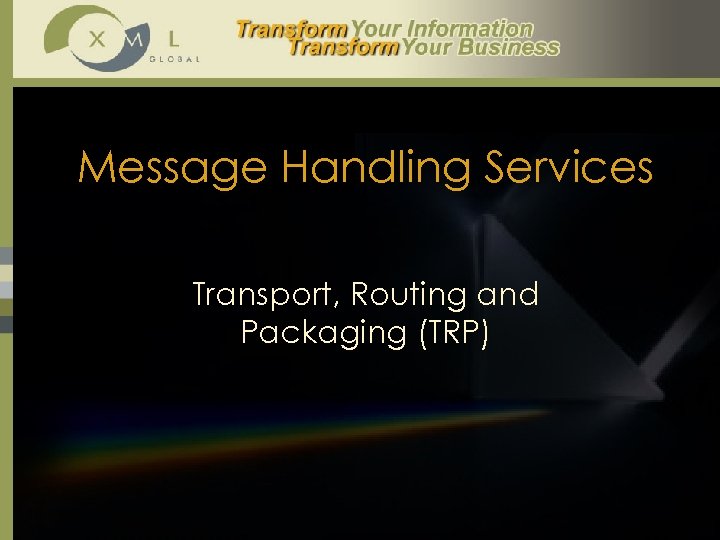 X M L
GLOBAL

Transform Your Information
Transform Your Business

Message Handling Services

Transport, Routing and Packaging (TRP)